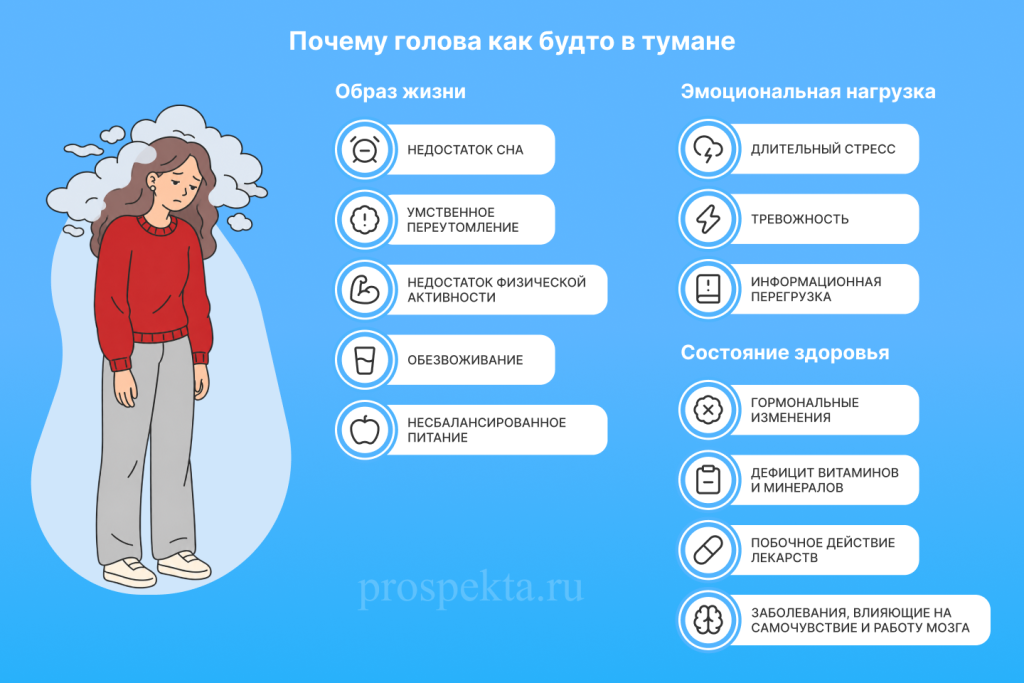 Почему голова как будто в тумане

Образ жизни

НЕДОСТАТОК СНА

УМСТВЕННОЕ ПЕРЕУТОМЛЕНИЕ

НЕДОСТАТОК ФИЗИЧЕСКОЙ АКТИВНОСТИ

ОБЕЗВОЖИВАНИЕ

НЕСБАЛАНСИРОВАННОЕ ПИТАНИЕ

Эмоциональная нагрузка

ДЛИТЕЛЬНЫЙ СТРЕСС

ТРЕВОЖНОСТЬ

ИНФОРМАЦИОННАЯ ПЕРЕГРУЗКА

Состояние здоровья

ГОРМОНАЛЬНЫЕ ИЗМЕНЕНИЯ

ДЕФИЦИТ ВИТАМИНОВ И МИНЕРАЛОВ

ПОБОЧНОЕ ДЕЙСТВИЕ ЛЕКАРСТВ

ЗАБОЛЕВАНИЯ, ВЛИЯЮЩИЕ НА САМОЧУВСТВИЕ И РАБОТУ МОЗГА

prospekta.ru